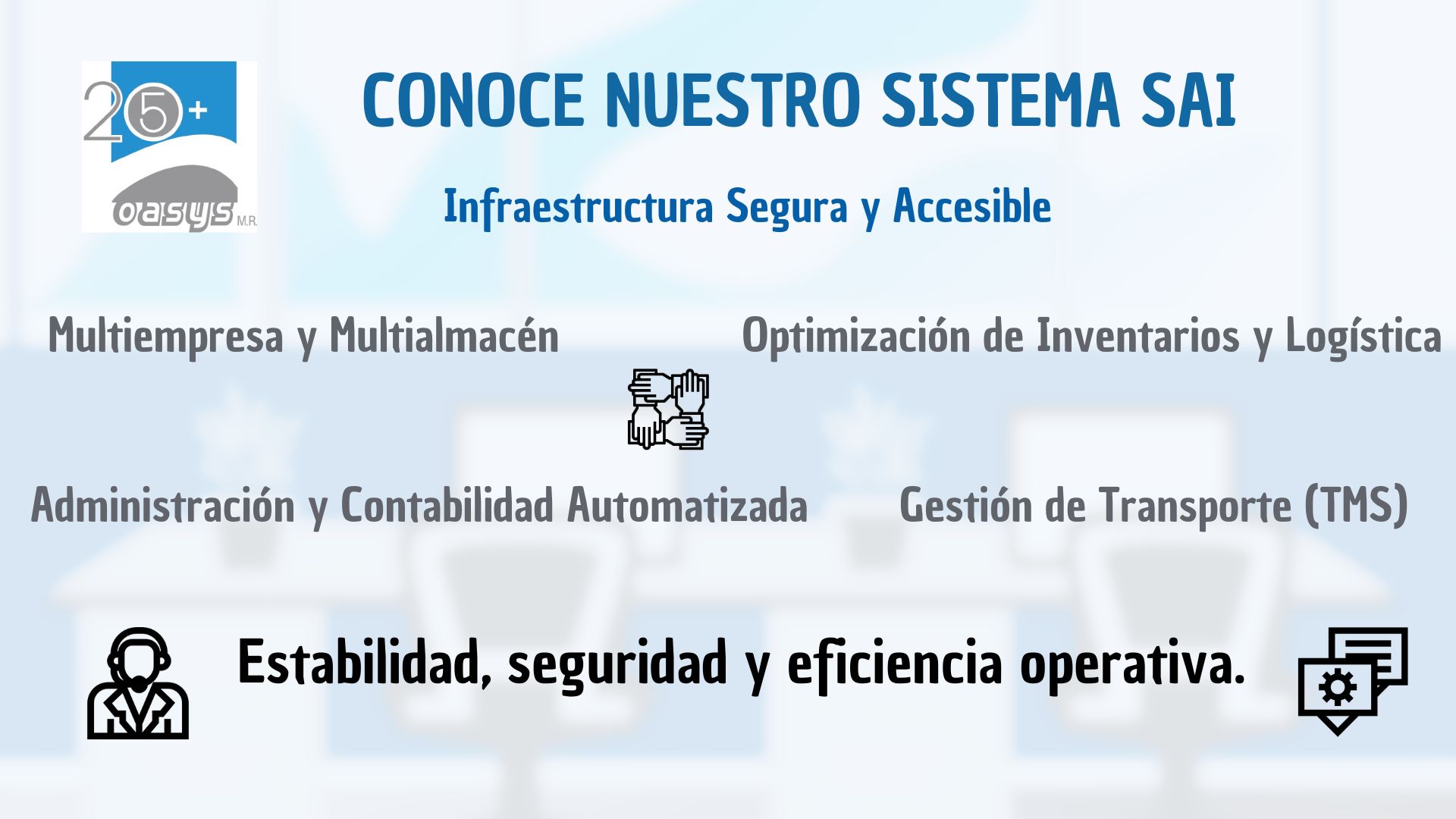 25+
oasys M.R.

CONOCE NUESTRO SISTEMA SAI

Infraestructura Segura y Accesible

Multiempresa y Multialmacén

Optimización de Inventarios y Logística

Administración y Contabilidad Automatizada

Gestión de Transporte (TMS)

Estabilidad, seguridad y eficiencia operativa.